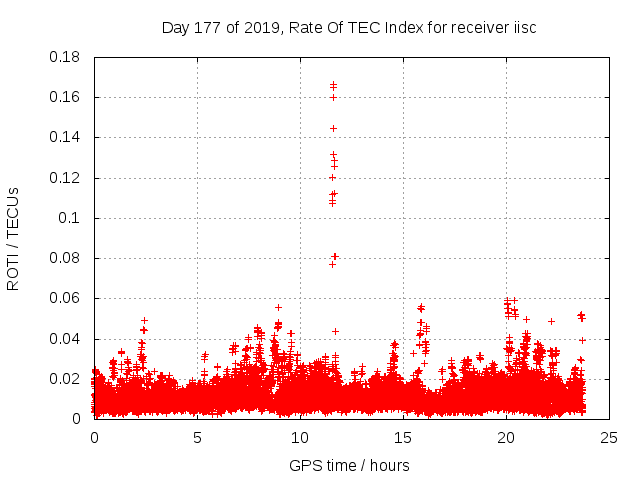 Day 177 of 2019, Rate Of TEC Index for receiver iisc

ROTI / TECUs

0.18
0.16
0.14
0.12
0.1
0.08
0.06
0.04
0.02
0

0
5
10
15
20
25

GPS time / hours